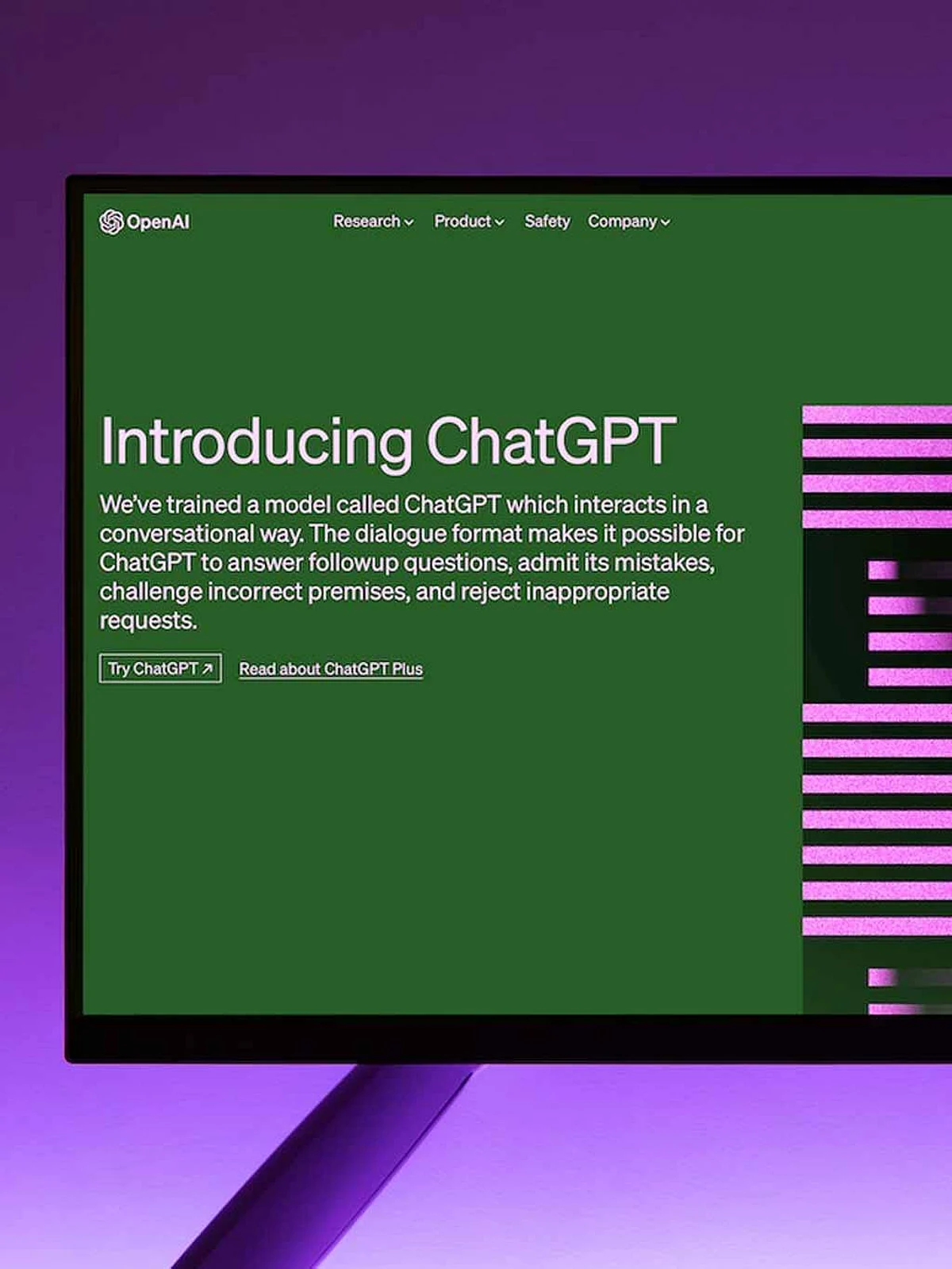 OpenAI

Research Product Safety Company

Introducing ChatGPT

We've trained a model called ChatGPT which interacts in a conversational way. The dialogue format makes it possible for ChatGPT to answer followup questions, admit its mistakes, challenge incorrect premises, and reject inappropriate requests.

Try ChatGPT ↗ Read about ChatGPT Plus